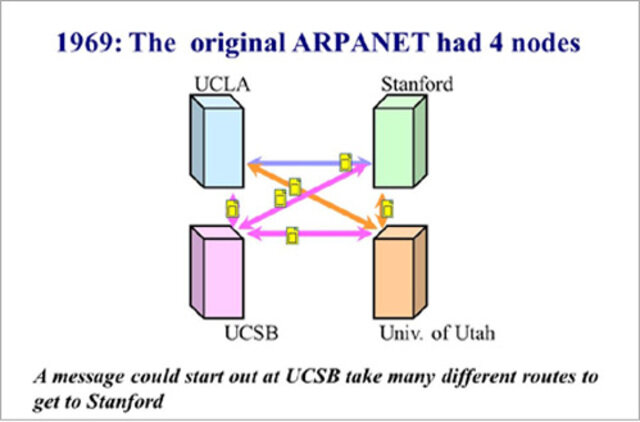 1969: The original ARPANET had 4 nodes

UCLA

Stanford

UCSB

Univ. of Utah

A message could start out at UCSB take many different routes to get to Stanford